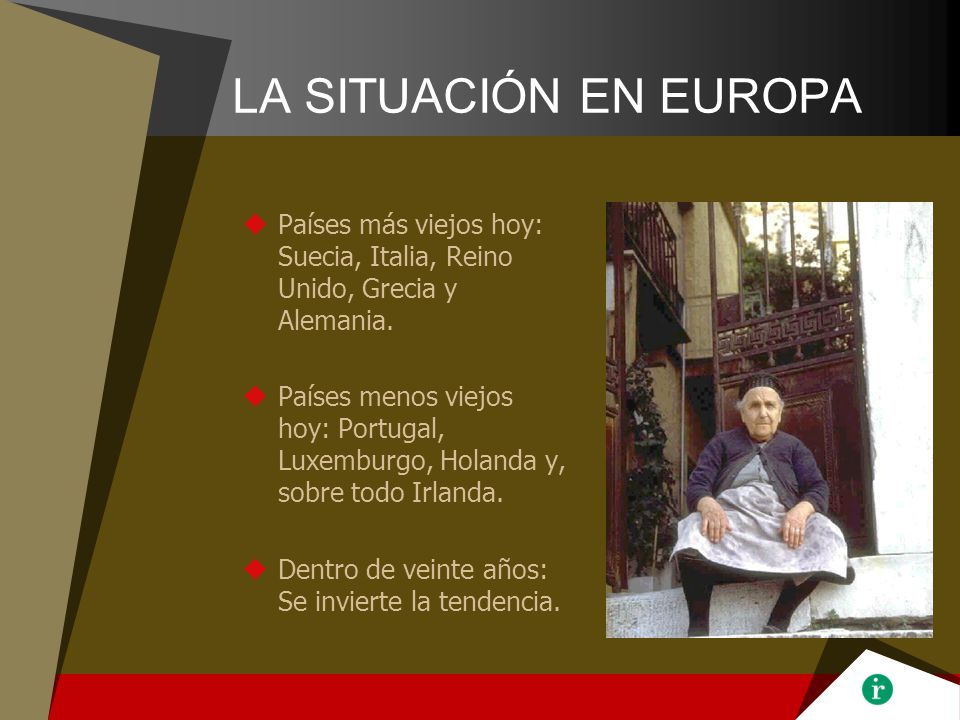 LA SITUACIÓN EN EUROPA

Países más viejos hoy: Suecia, Italia, Reino Unido, Grecia y Alemania.

Países menos viejos hoy: Portugal, Luxemburgo, Holanda y, sobre todo Irlanda.

Dentro de veinte años: Se invierte la tendencia.

i